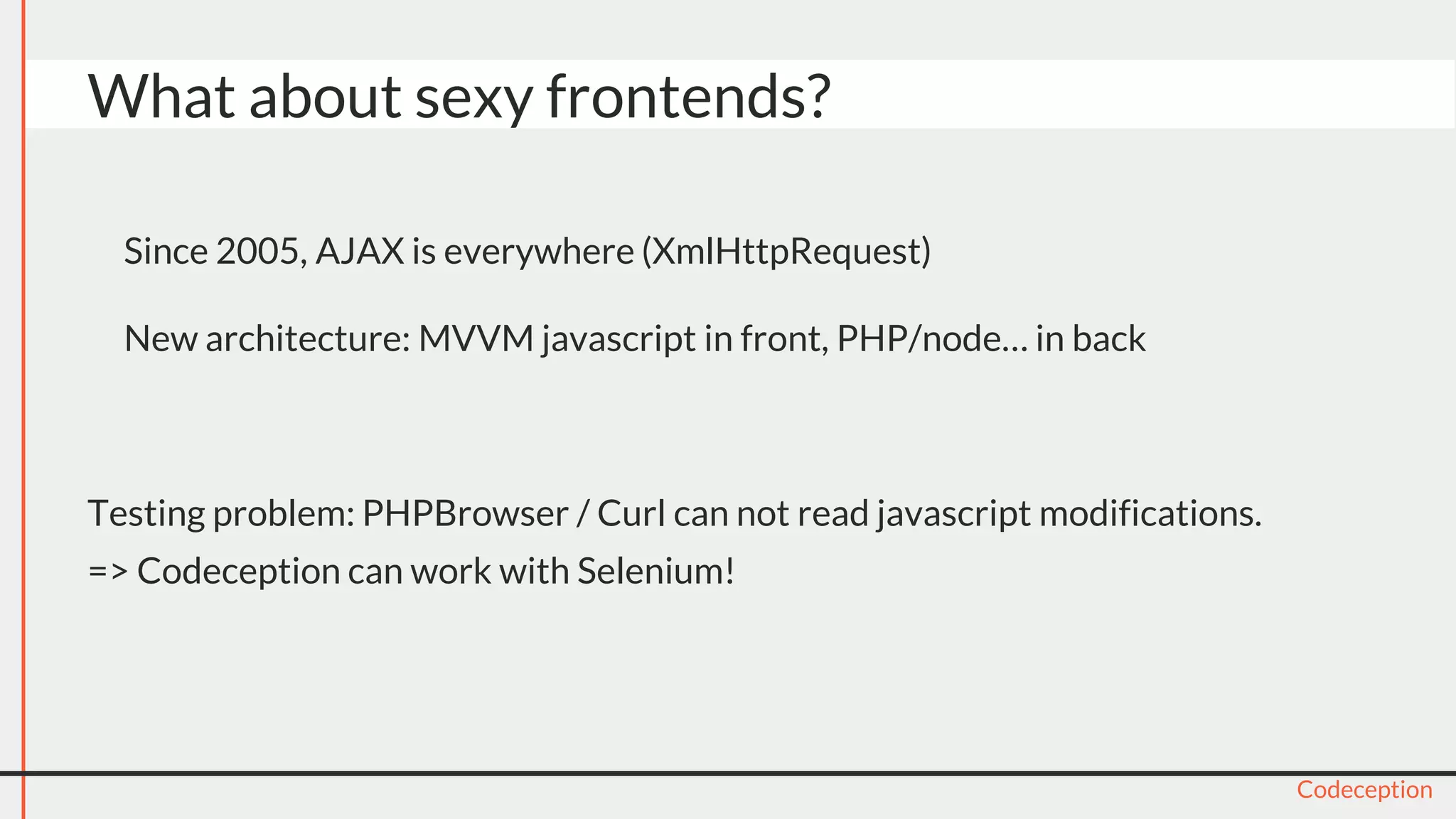 What about sexy frontends?

Since 2005, AJAX is everywhere (XmlHttpRequest)

New architecture: MVVM javascript in front, PHP/node… in back

Testing problem: PHPBrowser / Curl can not read javascript modifications.

=> Codeception can work with Selenium!

Codeception